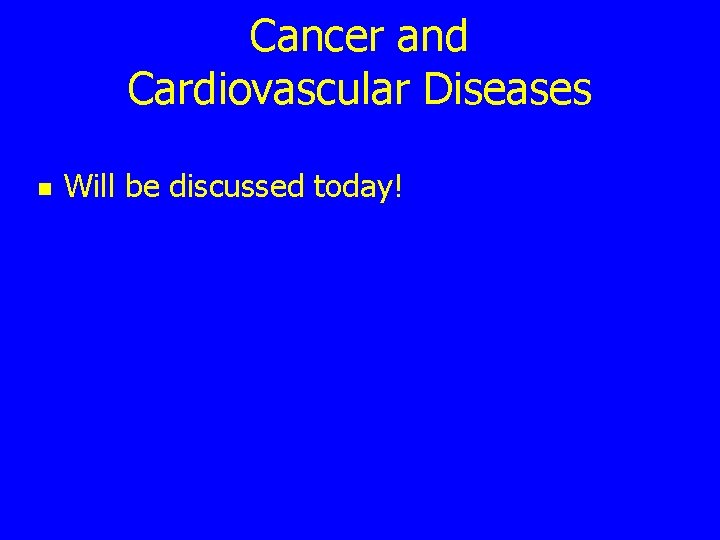 Cancer and Cardiovascular Diseases

- Will be discussed today!